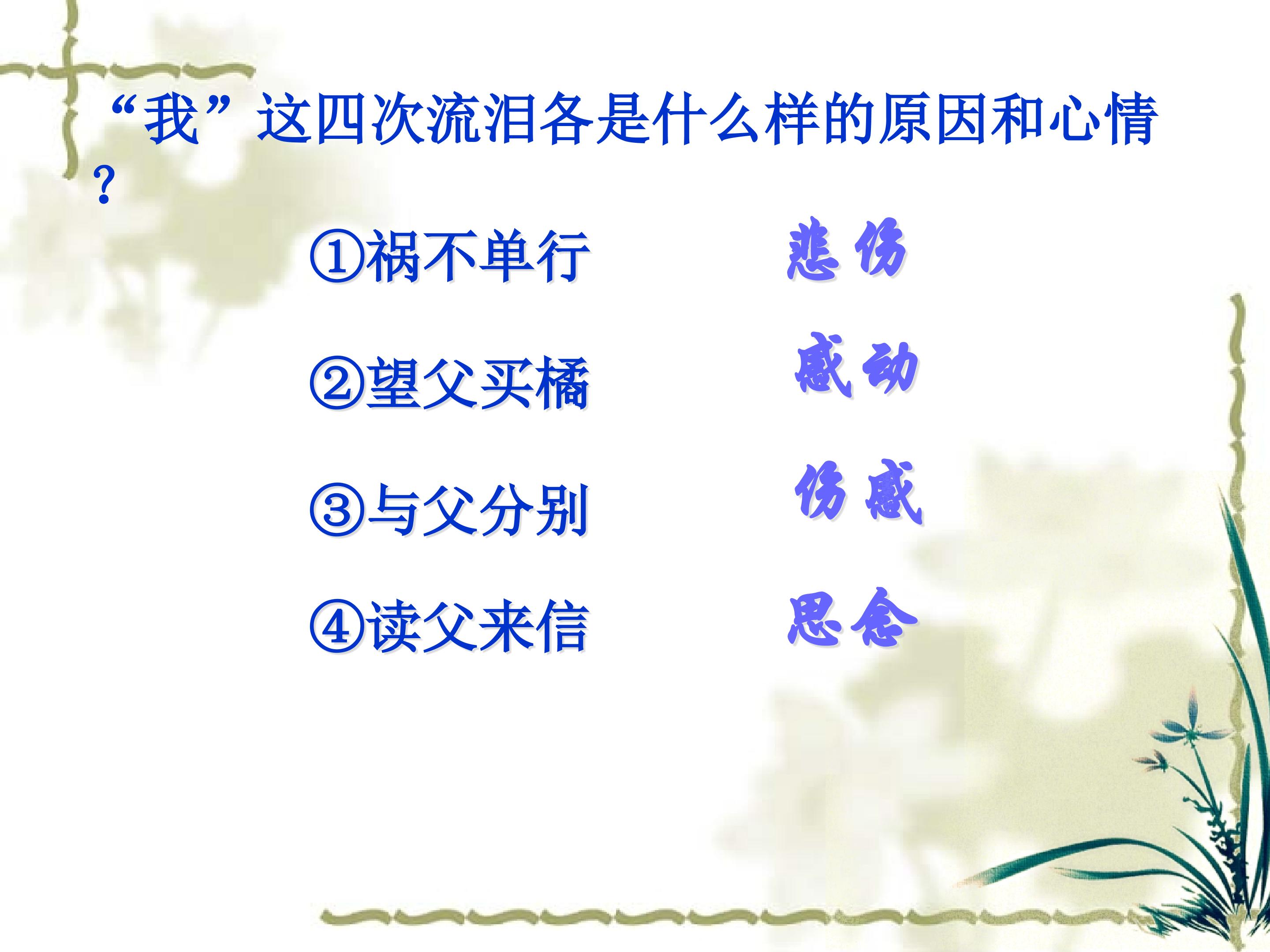 “我”这四次流泪各是什么样的原因和心情？

①祸不单行　　悲伤

②望父买橘　　感动

③与父分别　　伤感

④读父来信　　思念